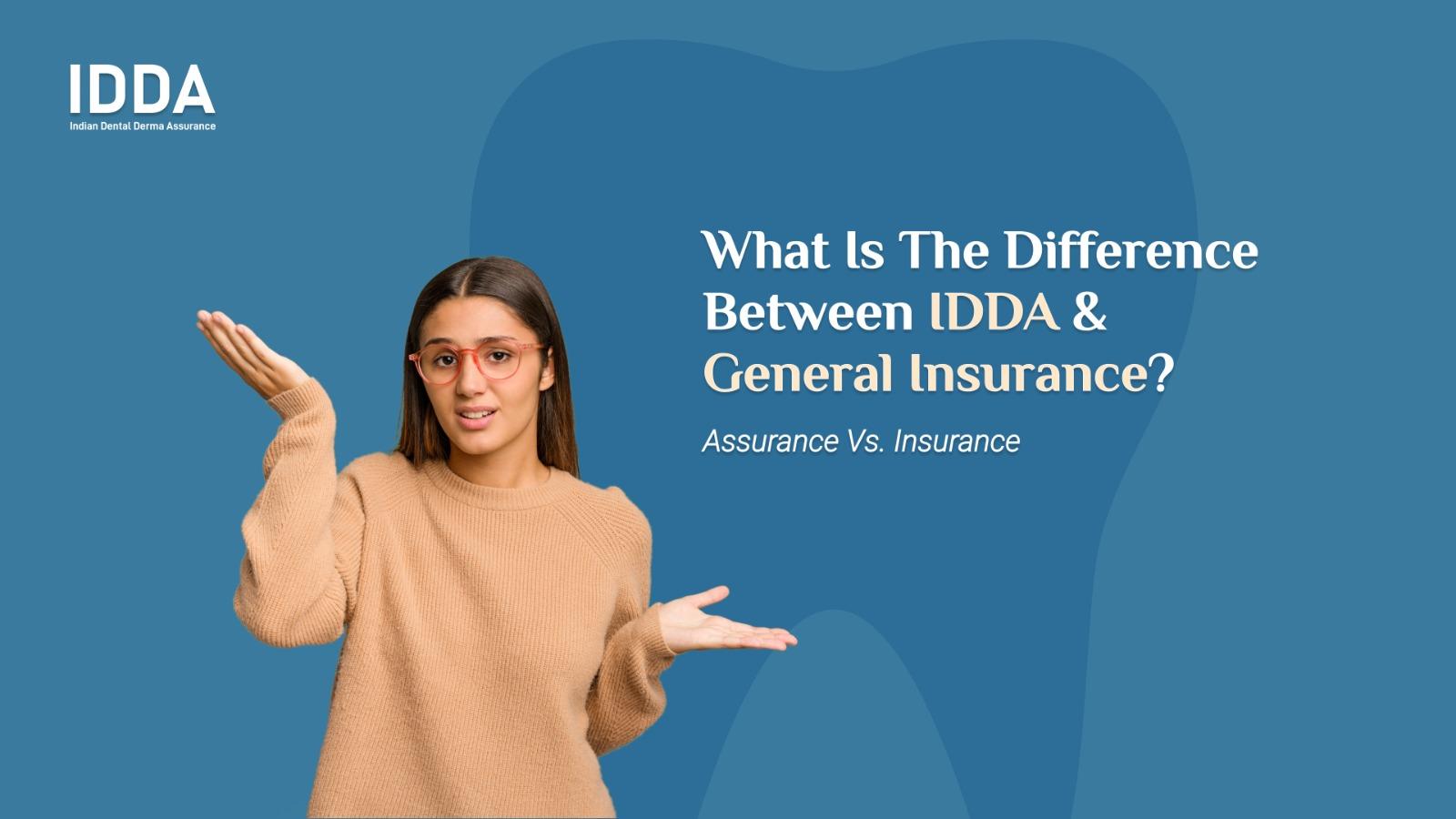 IDDA
Indian Dental Derma Assurance

What Is The Difference Between IDDA & General Insurance?

Assurance Vs. Insurance